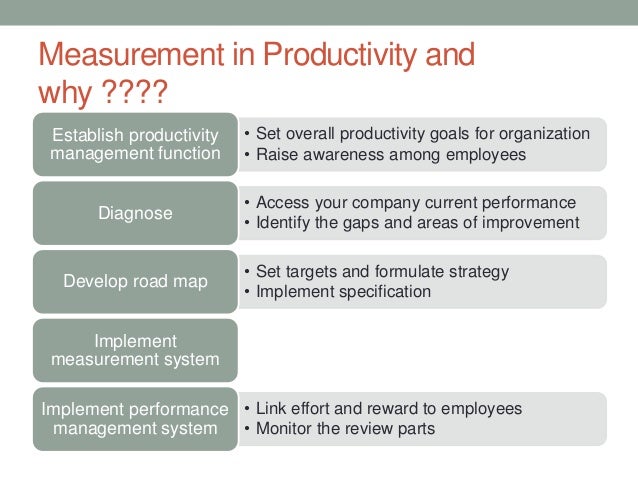 Measurement in Productivity and why ????

Establish productivity management function

• Set overall productivity goals for organization
• Raise awareness among employees

Diagnose

• Access your company current performance
• Identify the gaps and areas of improvement

Develop road map

• Set targets and formulate strategy
• Implement specification

Implement measurement system

Implement performance management system

• Link effort and reward to employees
• Monitor the review parts